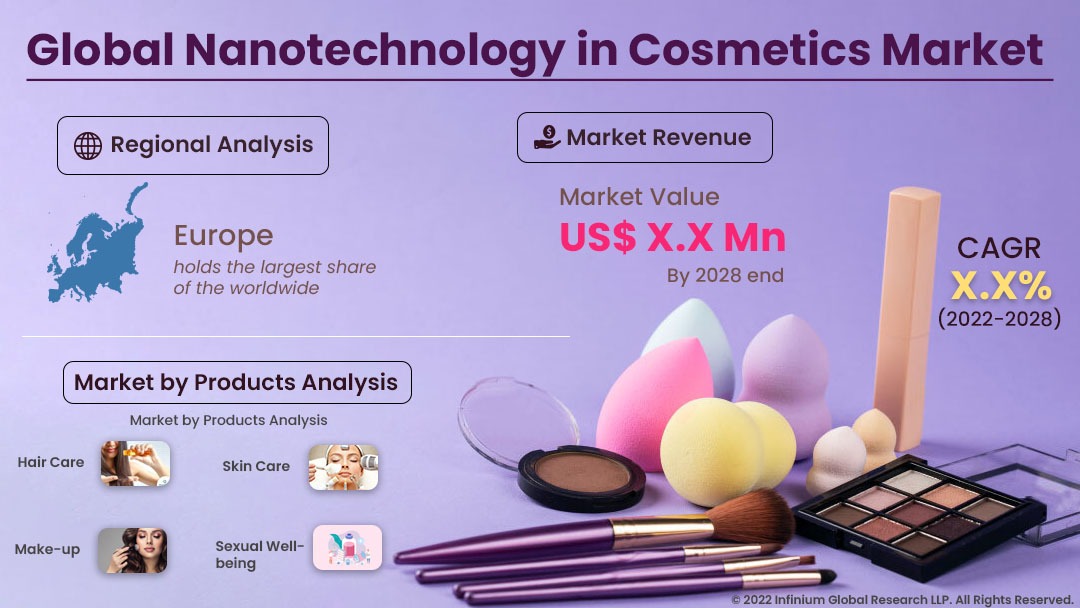 Global Nanotechnology in Cosmetics Market

Regional Analysis

Europe
holds the largest share of the worldwide

Market Revenue

Market Value
US$ X.X Mn
By 2028 end

CAGR
X.X%
(2022-2028)

Market by Products Analysis

Market by Products Analysis

Hair Care

Skin Care

Make-up

Sexual Well-being

© 2022 Infinium Global Research LLP. All Rights Reserved.